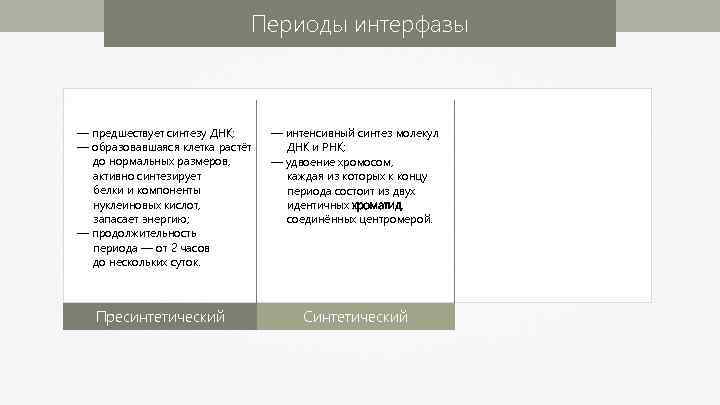 Периоды интерфазы

— предшествует синтезу ДНК;
— образовавшаяся клетка растёт до нормальных размеров, активно синтезирует белки и компоненты нуклеиновых кислот, запасает энергию;
— продолжительность периода — от 2 часов до нескольких суток.

Пресинтетический

— интенсивный синтез молекул ДНК и РНК;
— удвоение хромосом, каждая из которых к концу периода состоит из двух идентичных хроматид, соединённых центромерой.

Синтетический